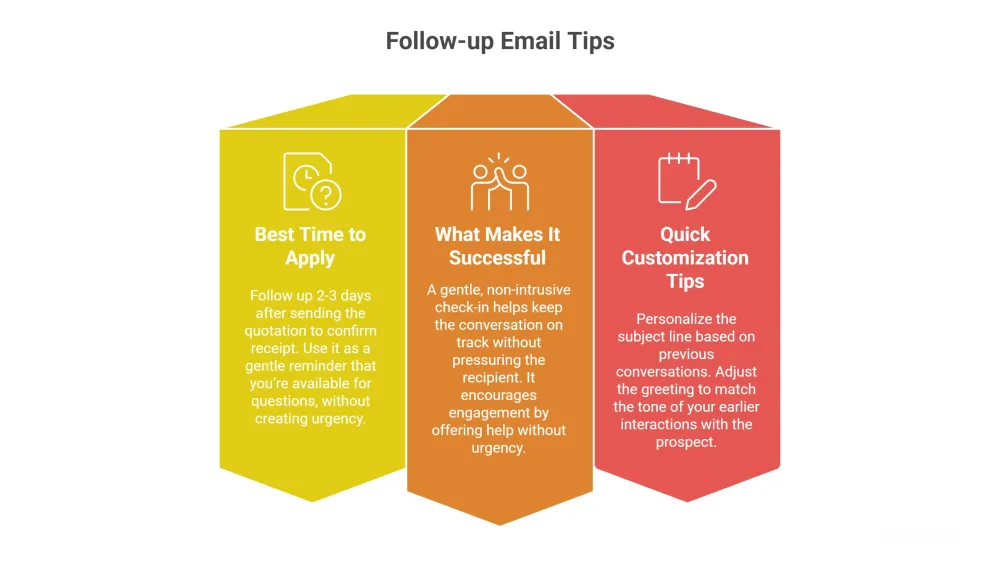 Follow-up Email Tips

Best Time to Apply

Follow up 2-3 days after sending the quotation to confirm receipt. Use it as a gentle reminder that you're available for questions, without creating urgency.

What Makes It Successful

A gentle, non-intrusive check-in helps keep the conversation on track without pressuring the recipient. It encourages engagement by offering help without urgency.

Quick Customization Tips

Personalize the subject line based on previous conversations. Adjust the greeting to match the tone of your earlier interactions with the prospect.